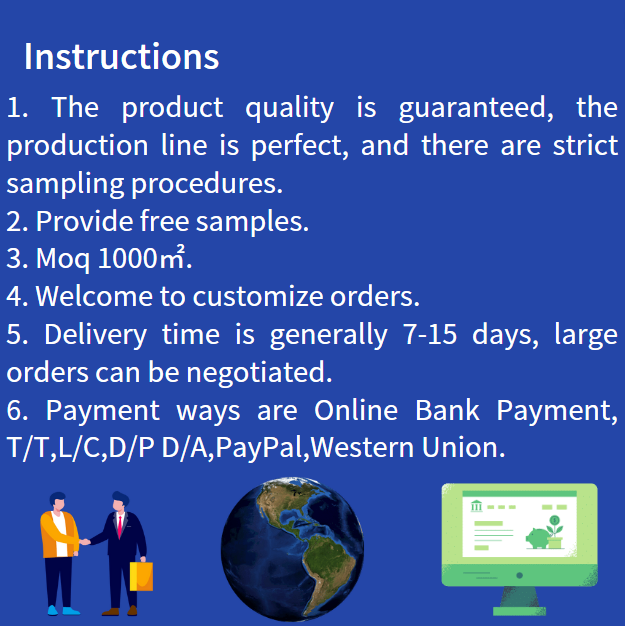 Instructions

1. The product quality is guaranteed, the production line is perfect, and there are strict sampling procedures.
2. Provide free samples.
3. Moq 1000㎡.
4. Welcome to customize orders.
5. Delivery time is generally 7-15 days, large orders can be negotiated.
6. Payment ways are Online Bank Payment, T/T,L/C,D/P D/A,PayPal,Western Union.